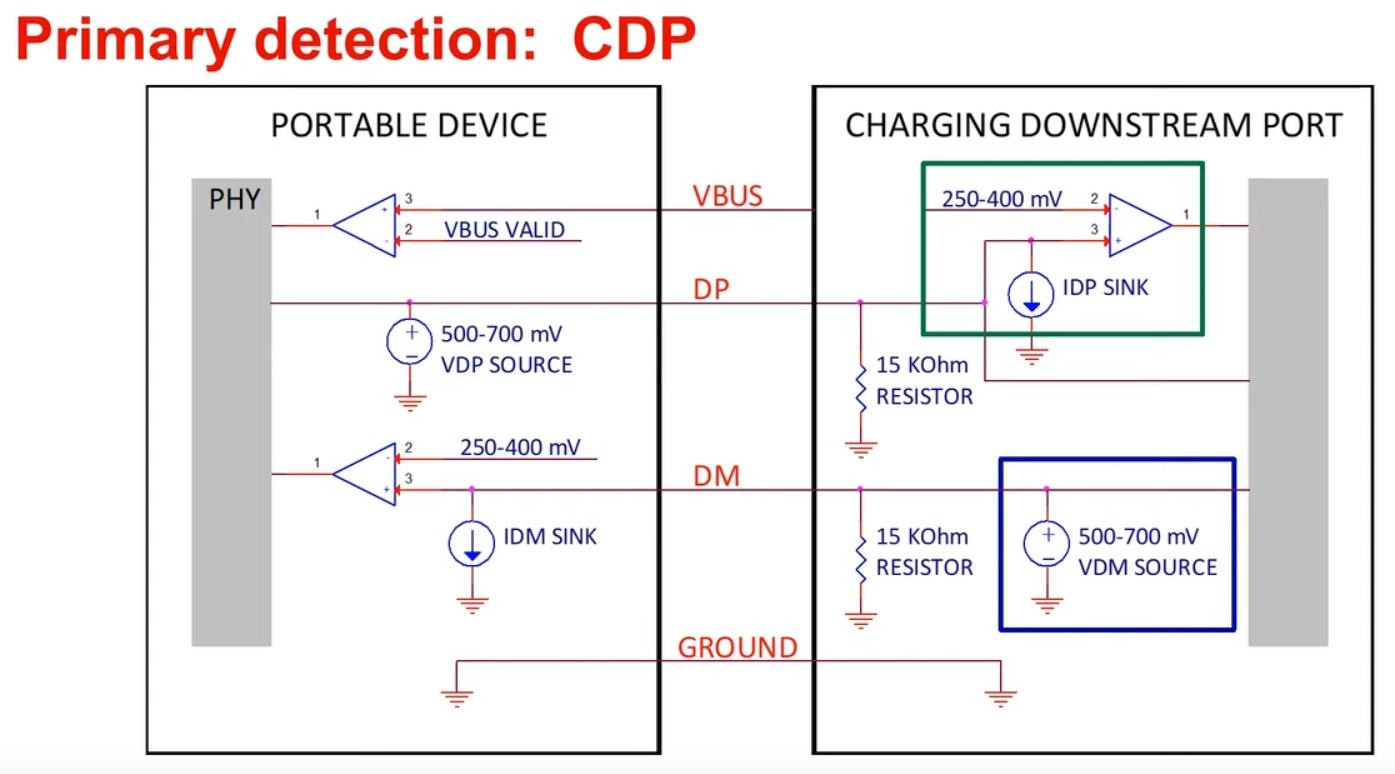 Primary detection: CDP

PORTABLE DEVICE

PHY

1
3
2
VBUS VALID

500-700 mV
VDP SOURCE

1
2
3
250-400 mV

IDM SINK

VBUS

DP

DM

GROUND

CHARGING DOWNSTREAM PORT

250-400 mV
2
3
1

IDP SINK

15 KOhm
RESISTOR

15 KOhm
RESISTOR

500-700 mV
VDM SOURCE